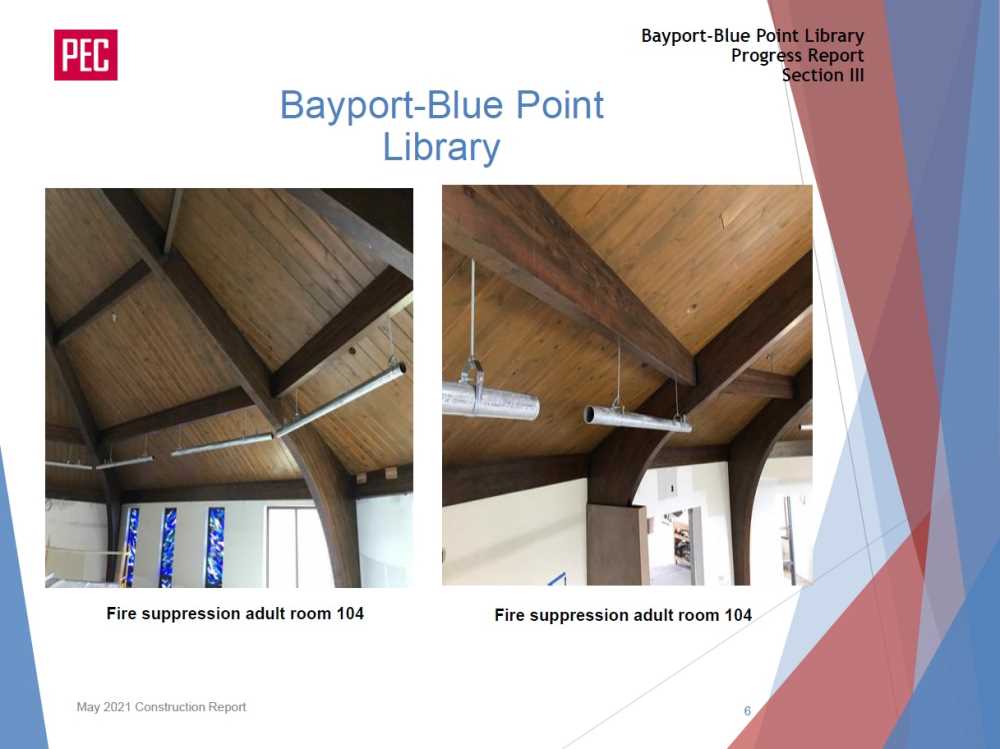 PEC

Bayport-Blue Point Library
Progress Report
Section III

Bayport-Blue Point Library

Fire suppression adult room 104

Fire suppression adult room 104

May 2021 Construction Report

6